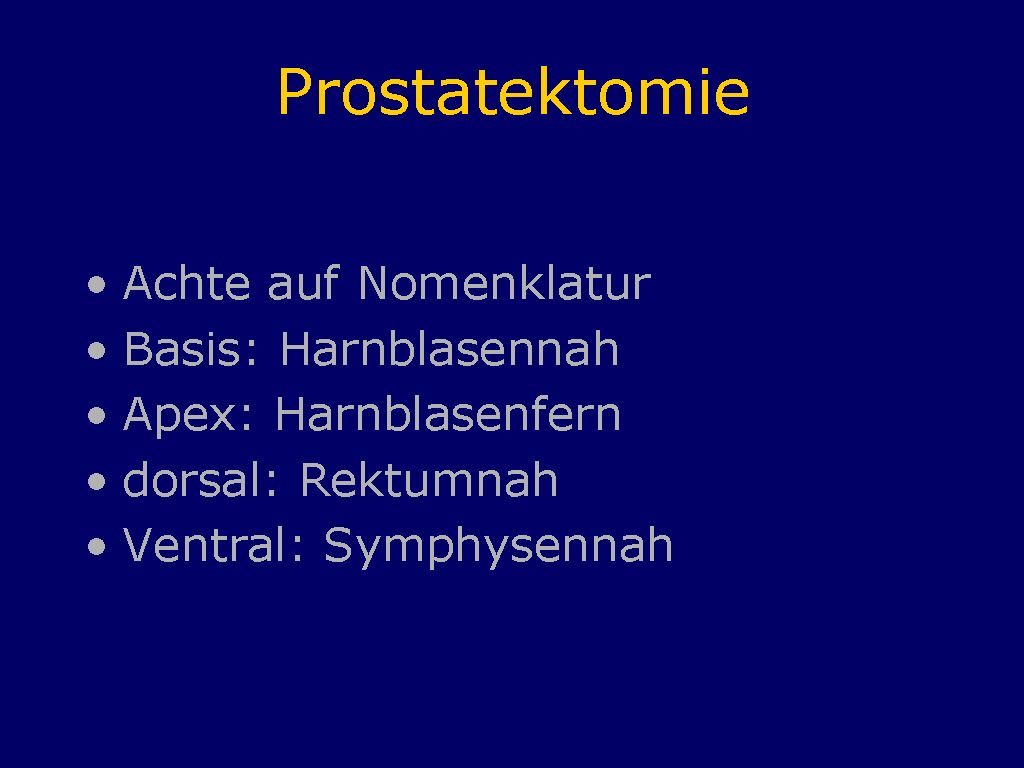 Prostatektomie

• Achte auf Nomenklatur
• Basis: Harnblasennah
• Apex: Harnblasenfern
• dorsal: Rektumnah
• Ventral: Symphysennah